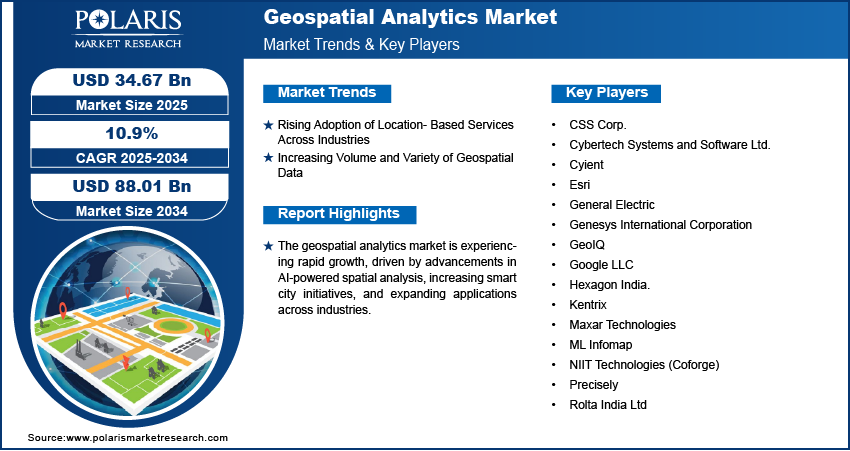 POLARIS
MARKET RESEARCH

Geospatial Analytics Market
Market Trends & Key Players

USD 34.67 Bn
Market Size 2025

10.9%
CAGR 2025-2034

USD 88.01 Bn
Market Size 2034

Market Trends

★ Rising Adoption of Location- Based Services Across Industries
★ Increasing Volume and Variety of Geospatial Data

Report Highlights

★ The geospatial analytics market is experiencing rapid growth, driven by advancements in AI-powered spatial analysis, increasing smart city initiatives, and expanding applications across industries.

Key Players

• CSS Corp.
• Cybertech Systems and Software Ltd.
• Cyient
• Esri
• General Electric
• Genesys International Corporation
• GeoIQ
• Google LLC
• Hexagon India.
• Kentrix
• Maxar Technologies
• ML Infomap
• NIIT Technologies (Coforge)
• Precisely
• Rolta India Ltd

Source:www.polarismarketresearch.com